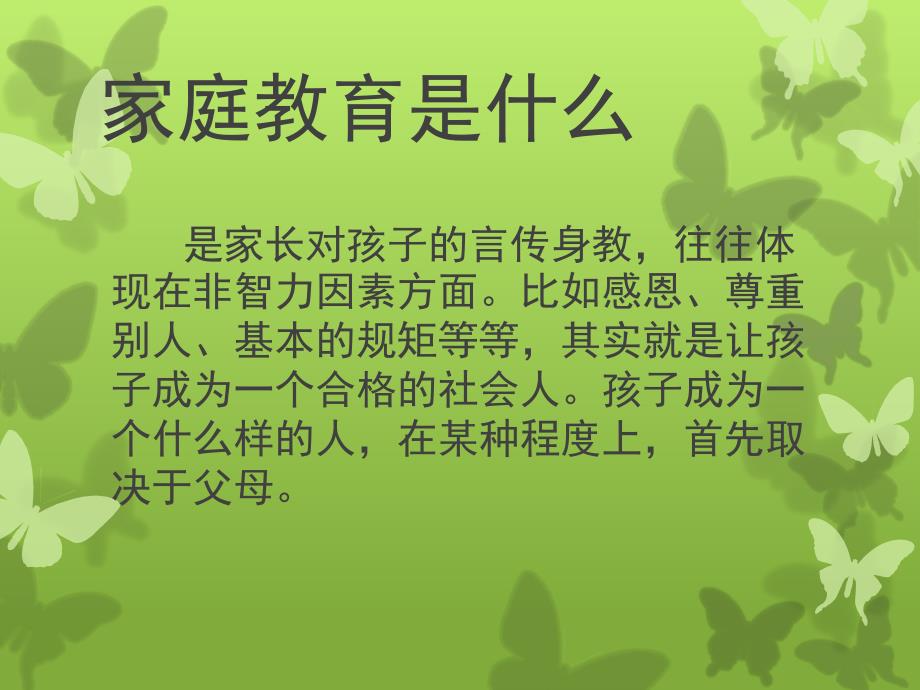 家庭教育是什么

是家长对孩子的言传身教，往往体现在非智力因素方面。比如感恩、尊重别人、基本的规矩等等，其实就是让孩子成为一个合格的社会人。孩子成为一个什么样的人，在某种程度上，首先取决于父母。